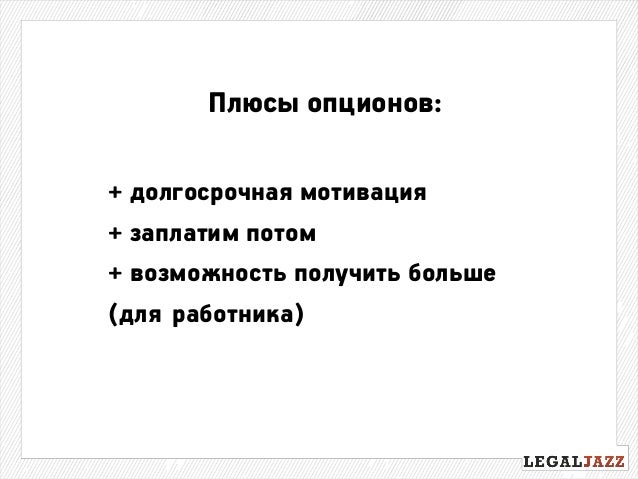 Плюсы опционов:

+ долгосрочная мотивация
+ заплатим потом
+ возможность получить больше (для работника)

LEGALJAZZ